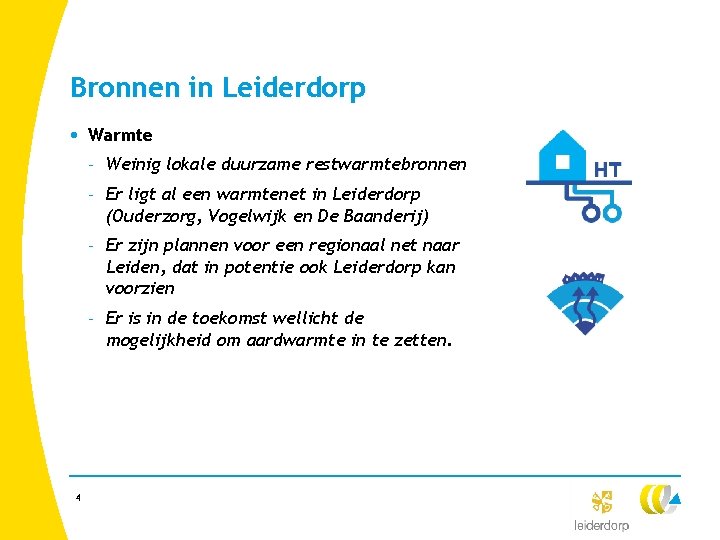 Bronnen in Leiderdorp

• Warmte

- Weinig lokale duurzame restwarmtebronnen
- Er ligt al een warmtenet in Leiderdorp (Ouderzorg, Vogelwijk en De Baanderij)
- Er zijn plannen voor een regionaal net naar Leiden, dat in potentie ook Leiderdorp kan voorzien
- Er is in de toekomst wellicht de mogelijkheid om aardwarmte in te zetten.

HT

4

leiderdorp